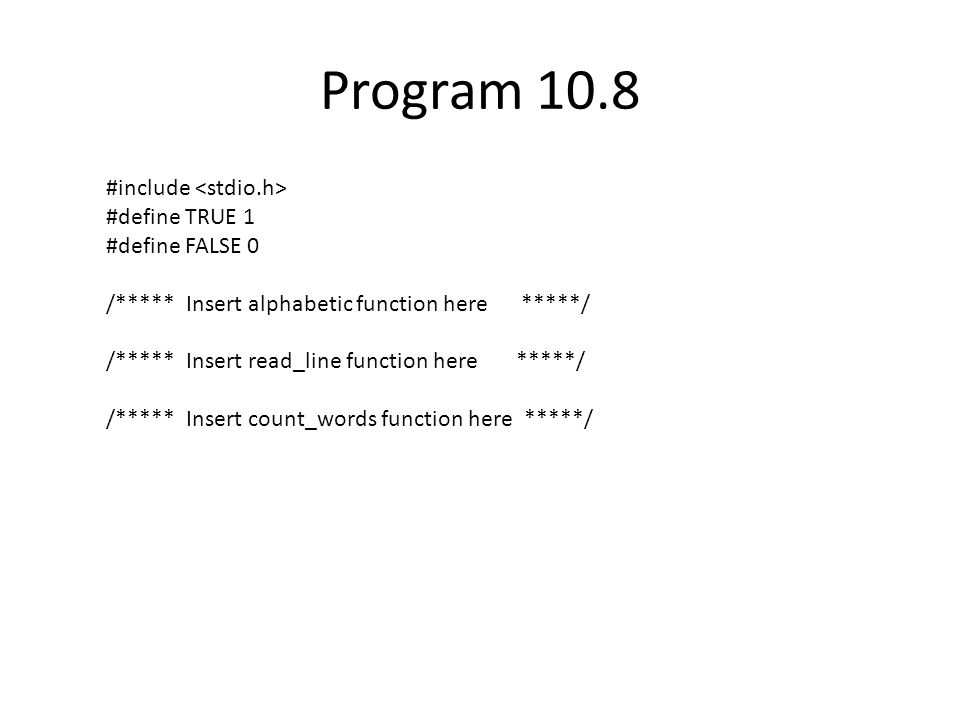 Program 10.8

#include <stdio.h>
#define TRUE 1
#define FALSE 0

/***** Insert alphabetic function here *****/

/***** Insert read_line function here *****/

/***** Insert count_words function here *****/